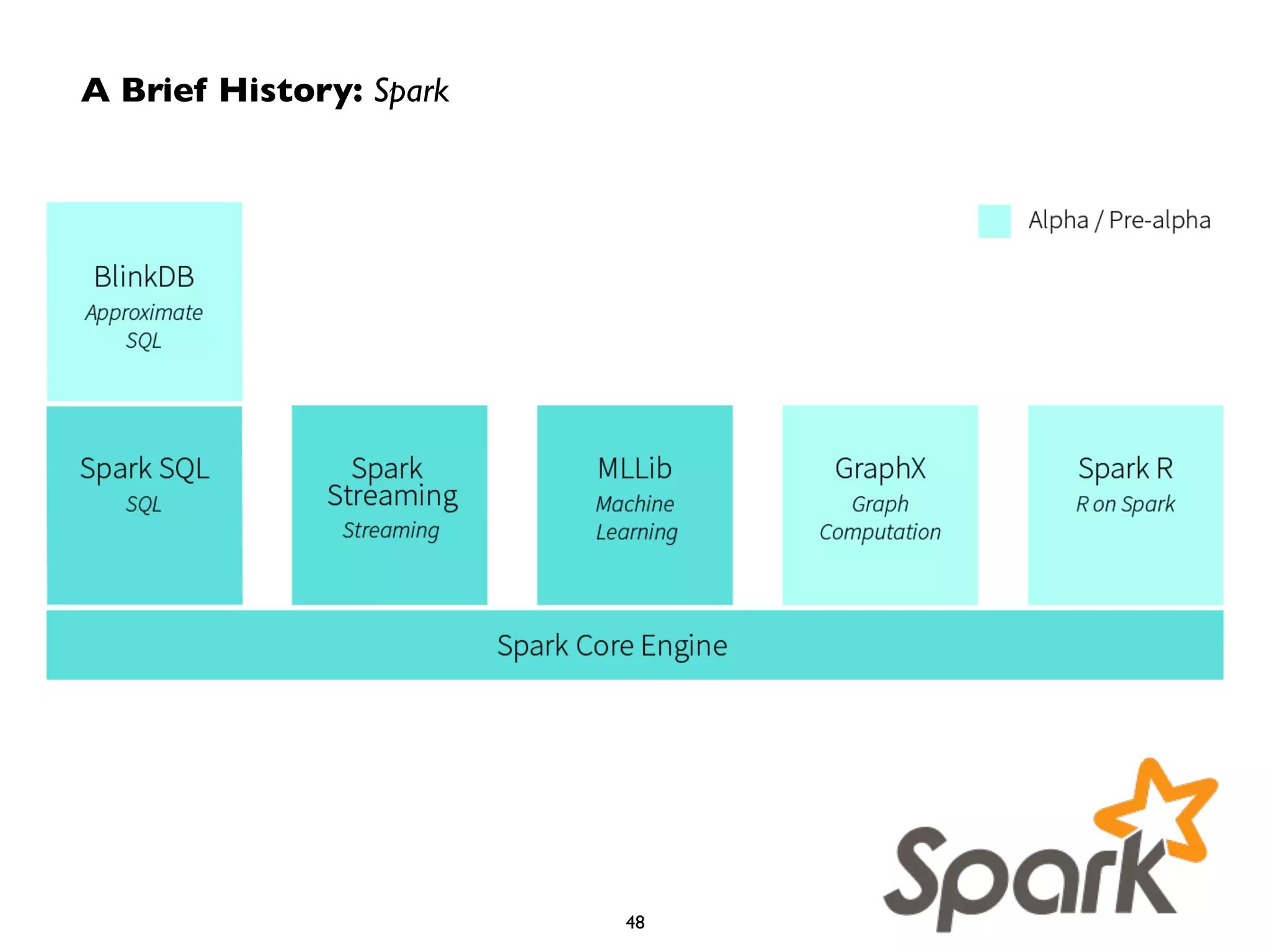 A Brief History: Spark

Alpha / Pre-alpha

BlinkDB
Approximate SQL

Spark SQL
SQL

Spark Streaming
Streaming

MLLib
Machine Learning

GraphX
Graph Computation

Spark R
R on Spark

Spark Core Engine

Spark

48